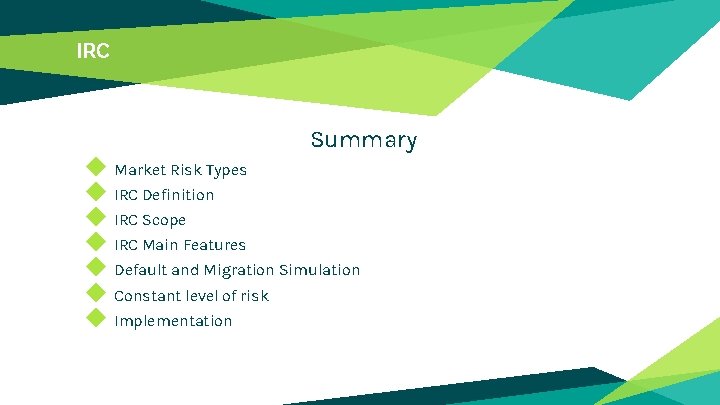 IRC

Summary

Market Risk Types
IRC Definition
IRC Scope
IRC Main Features
Default and Migration Simulation
Constant level of risk
Implementation